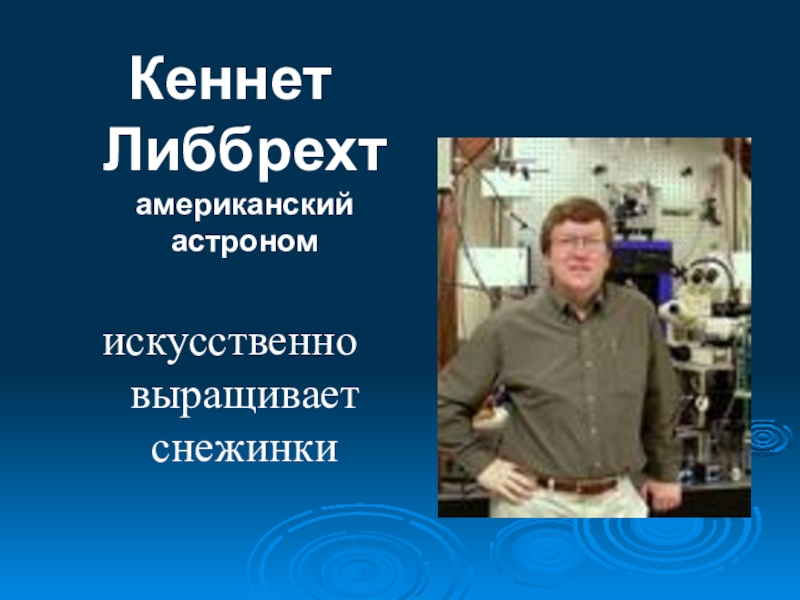 Кеннет Либбрехт
американский астроном

искусственно выращивает снежинки